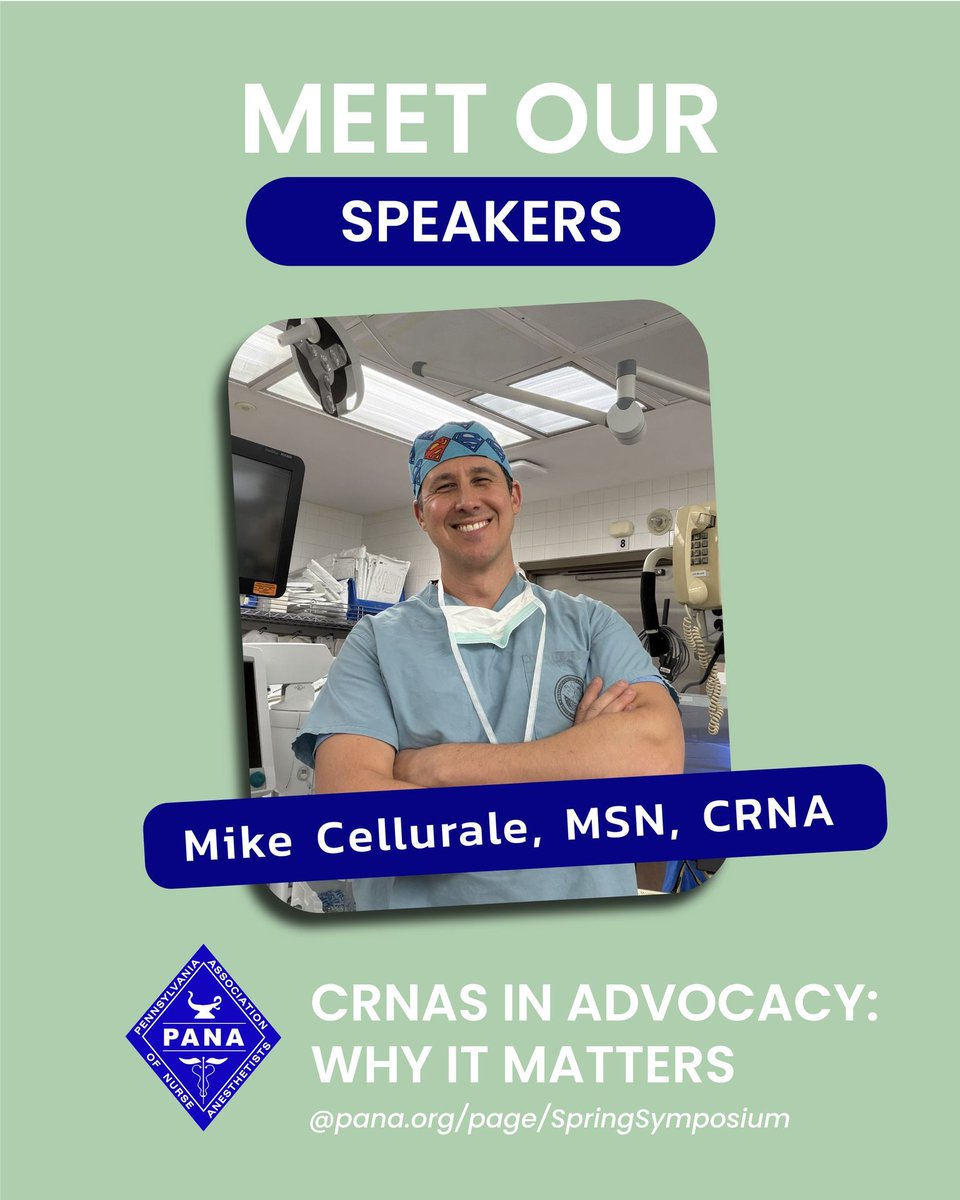 MEET OUR

SPEAKERS

8

Mike Cellurale, MSN, CRNA

PENNSYLVANIA ASSOCIATION OF NURSE ANESTHETISTS

PANA

CRNAS IN ADVOCACY: WHY IT MATTERS

@pana.org/page/SpringSymposium